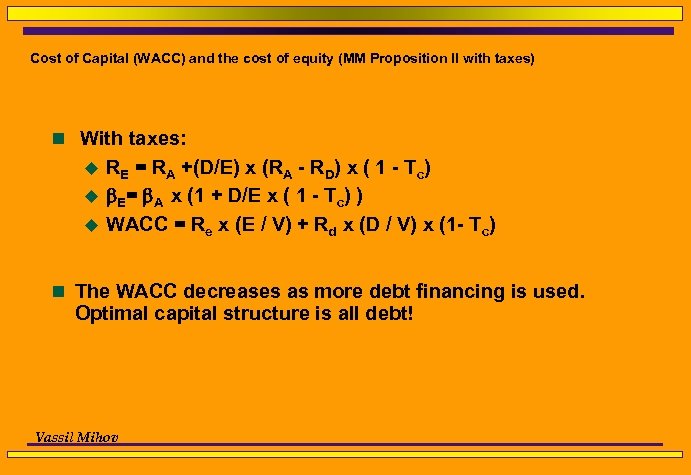 Cost of Capital (WACC) and the cost of equity (MM Proposition II with taxes)

With taxes:

$R_E = R_A + (D/E) \times (R_A - R_D) \times (1 - T_c)$

$\beta_E = \beta_A \times (1 + D/E \times (1 - T_c))$

$WACC = R_e \times (E / V) + R_d \times (D / V) \times (1 - T_c)$

The WACC decreases as more debt financing is used. Optimal capital structure is all debt!

Vassil Mihov